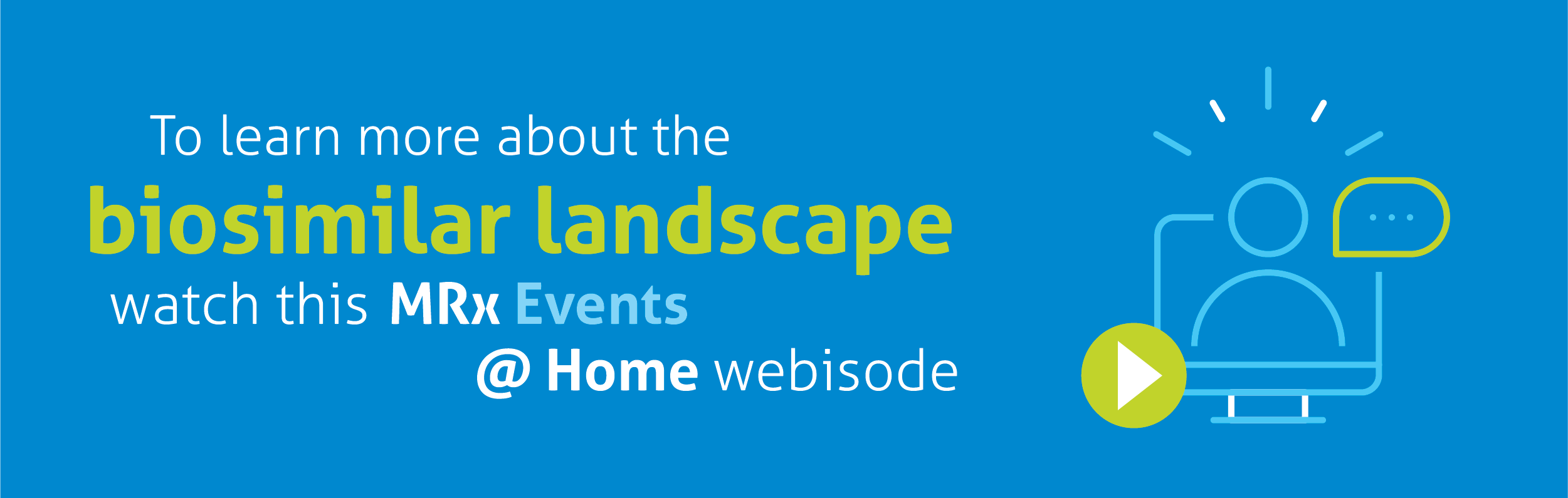 To learn more about the
biosimilar landscape
watch this MRx Events
@ Home webisode